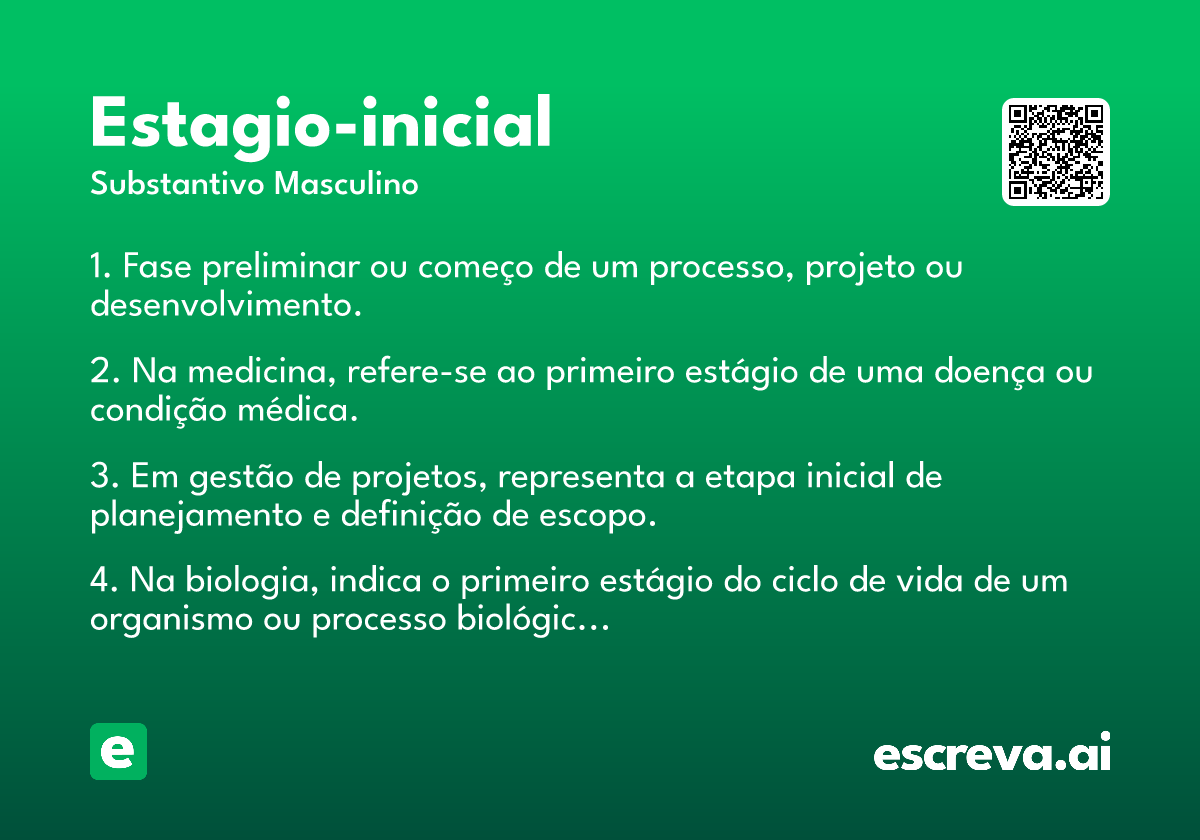 Estagio-inicial

Substantivo Masculino

1. Fase preliminar ou começo de um processo, projeto ou desenvolvimento.

2. Na medicina, refere-se ao primeiro estágio de uma doença ou condição médica.

3. Em gestão de projetos, representa a etapa inicial de planejamento e definição de escopo.

4. Na biologia, indica o primeiro estágio do ciclo de vida de um organismo ou processo biológic...

e

escreva.ai